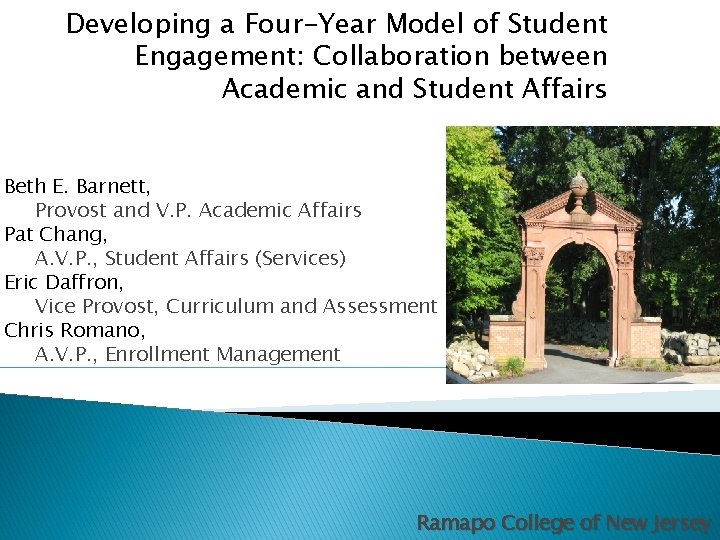 Developing a Four-Year Model of Student Engagement: Collaboration between Academic and Student Affairs

Beth E. Barnett,
Provost and V.P. Academic Affairs
Pat Chang,
A.V.P., Student Affairs (Services)
Eric Daffron,
Vice Provost, Curriculum and Assessment
Chris Romano,
A.V.P., Enrollment Management

Ramapo College of New Jersey